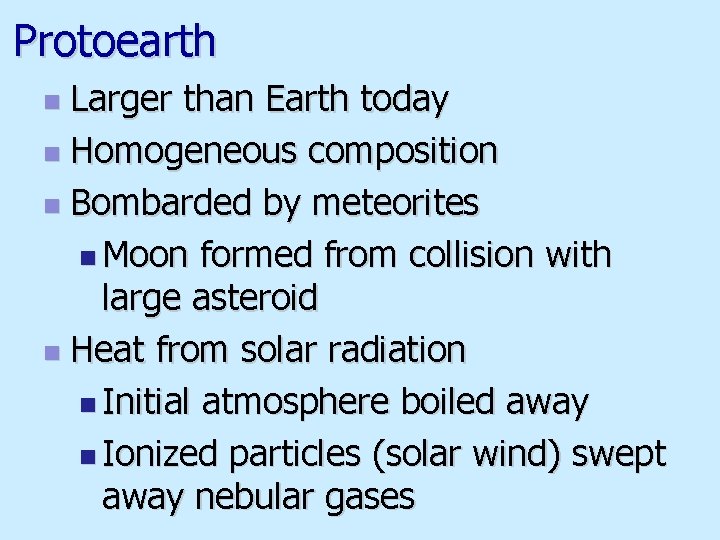 Protoearth

Larger than Earth today

Homogeneous composition

Bombarded by meteorites

Moon formed from collision with large asteroid

Heat from solar radiation

Initial atmosphere boiled away

Ionized particles (solar wind) swept away nebular gases